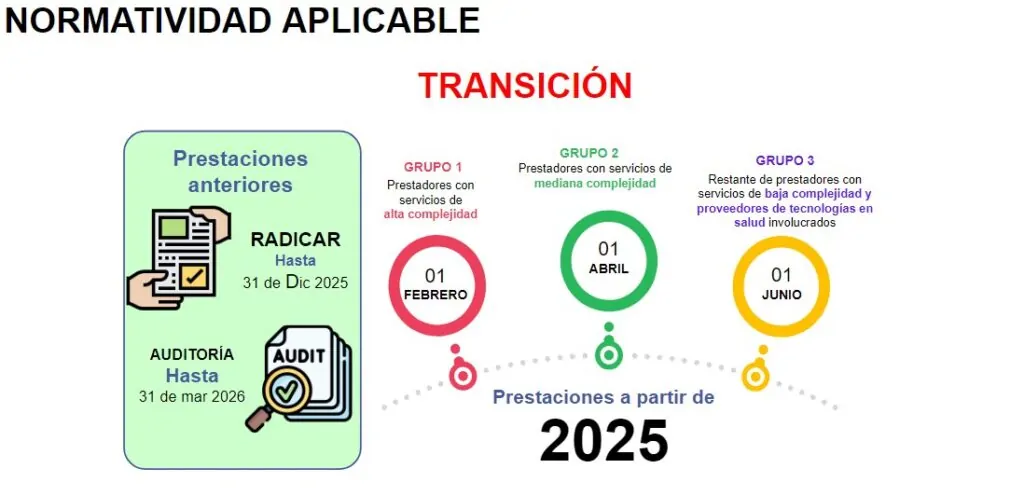 NORMATIVIDAD APLICABLE

TRANSICIÓN

Prestaciones anteriores

RADICAR
Hasta
31 de Dic 2025

AUDITORÍA
Hasta
31 de mar 2026

AUDIT

GRUPO 1
Prestadores con servicios de alta complejidad

01
FEBRERO

GRUPO 2
Prestadores con servicios de mediana complejidad

01
ABRIL

GRUPO 3
Restante de prestadores con servicios de baja complejidad y proveedores de tecnologías en salud involucrados

01
JUNIO

Prestaciones a partir de
2025